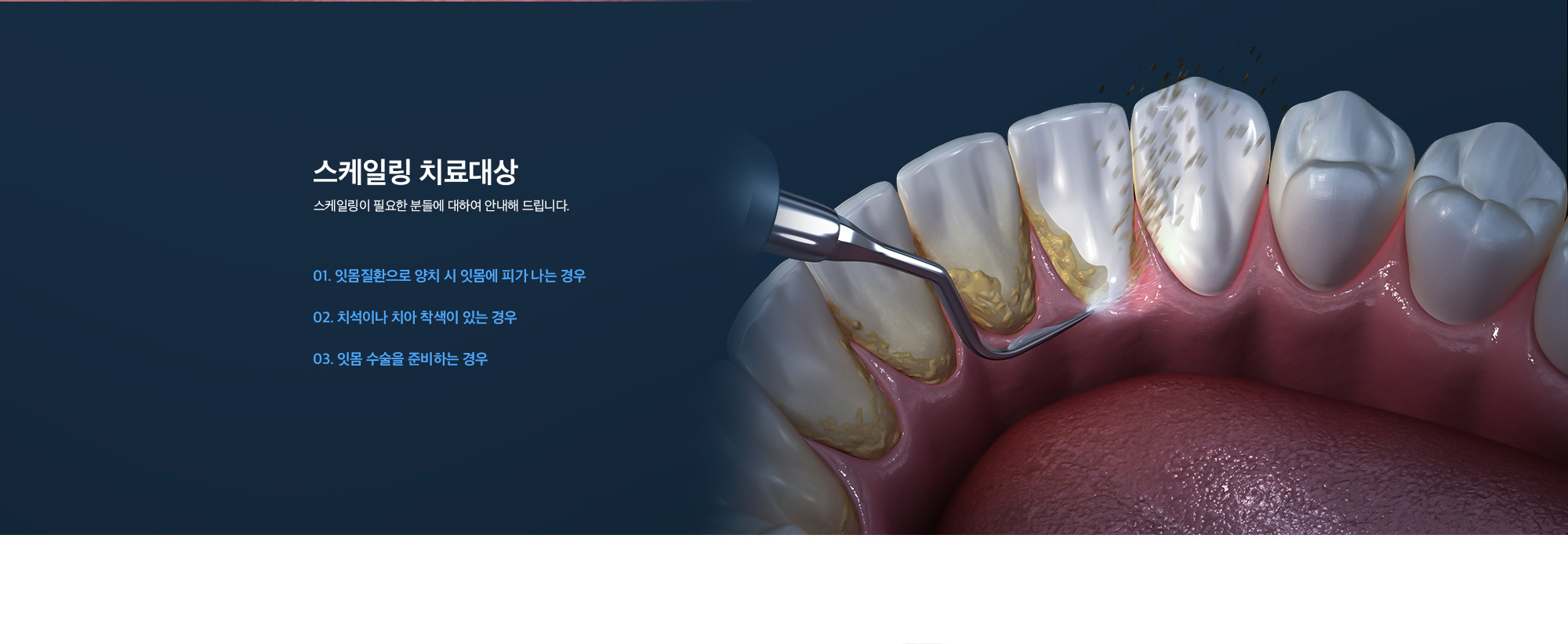 스케일링 치료대상

스케일링이 필요한 분들에 대하여 안내해 드립니다.

01. 잇몸질환으로 양치 시 잇몸에 피가 나는 경우

02. 치석이나 치아 착색이 있는 경우

03. 잇몸 수술을 준비하는 경우